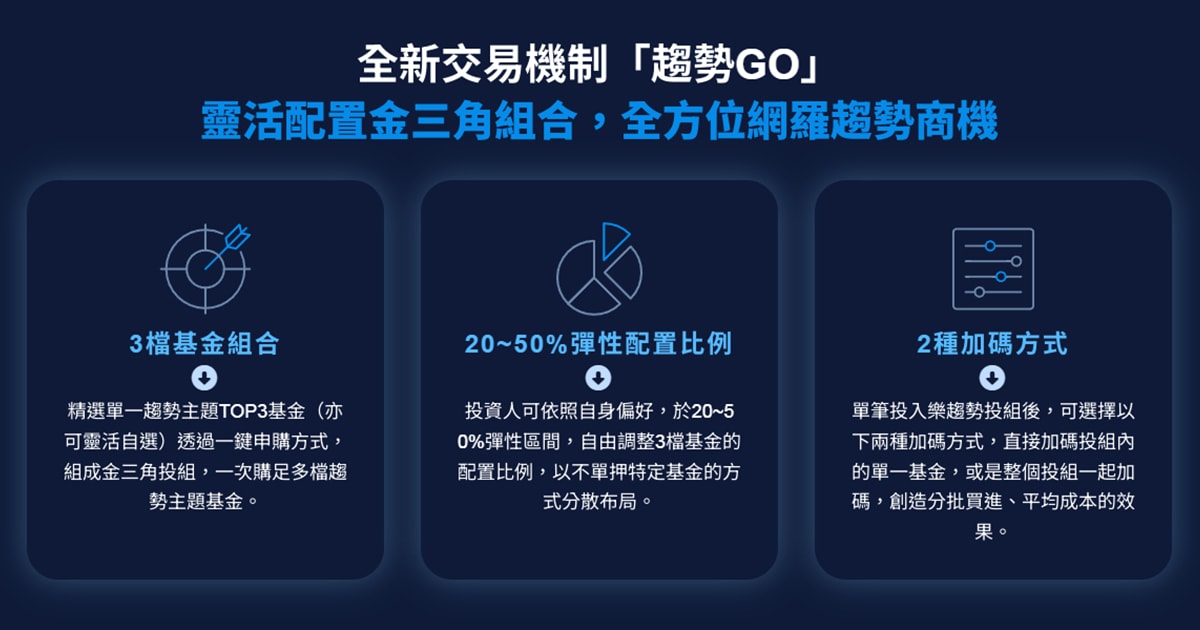 全新交易機制「趨勢GO」
靈活配置金三角組合，全方位網羅趨勢商機

3檔基金組合

精選單一趨勢主題TOP3基金（亦可靈活自選）透過一鍵申購方式，組成金三角投組，一次購足多檔趨勢主題基金。

20~50%彈性配置比例

投資人可依照自身偏好，於20~50%彈性區間，自由調整3檔基金的配置比例，以不單押特定基金的方式分散布局。

2種加碼方式

單筆投入樂趨勢投組後，可選擇以下兩種加碼方式，直接加碼投組內的單一基金，或是整個投組一起加碼，創造分批買進、平均成本的效果。